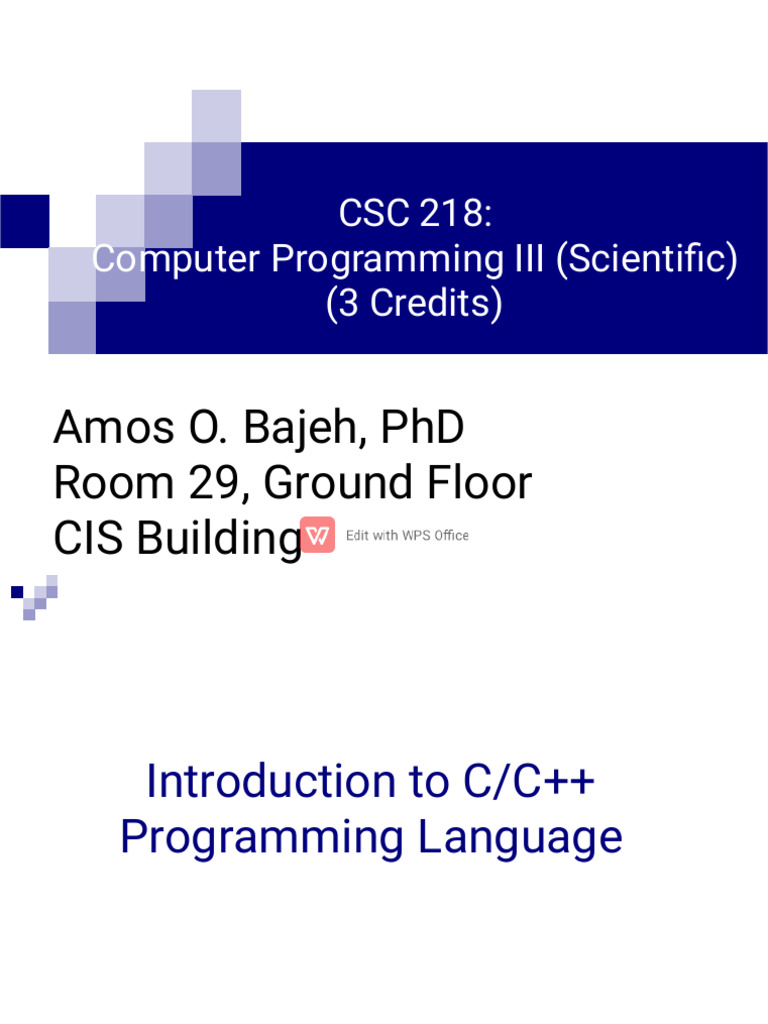 CSC 218:
Computer Programming III (Scientific)
(3 Credits)

Amos O. Bajeh, PhD
Room 29, Ground Floor
CIS Building

Edit with WPS Office

Introduction to C/C++
Programming Language